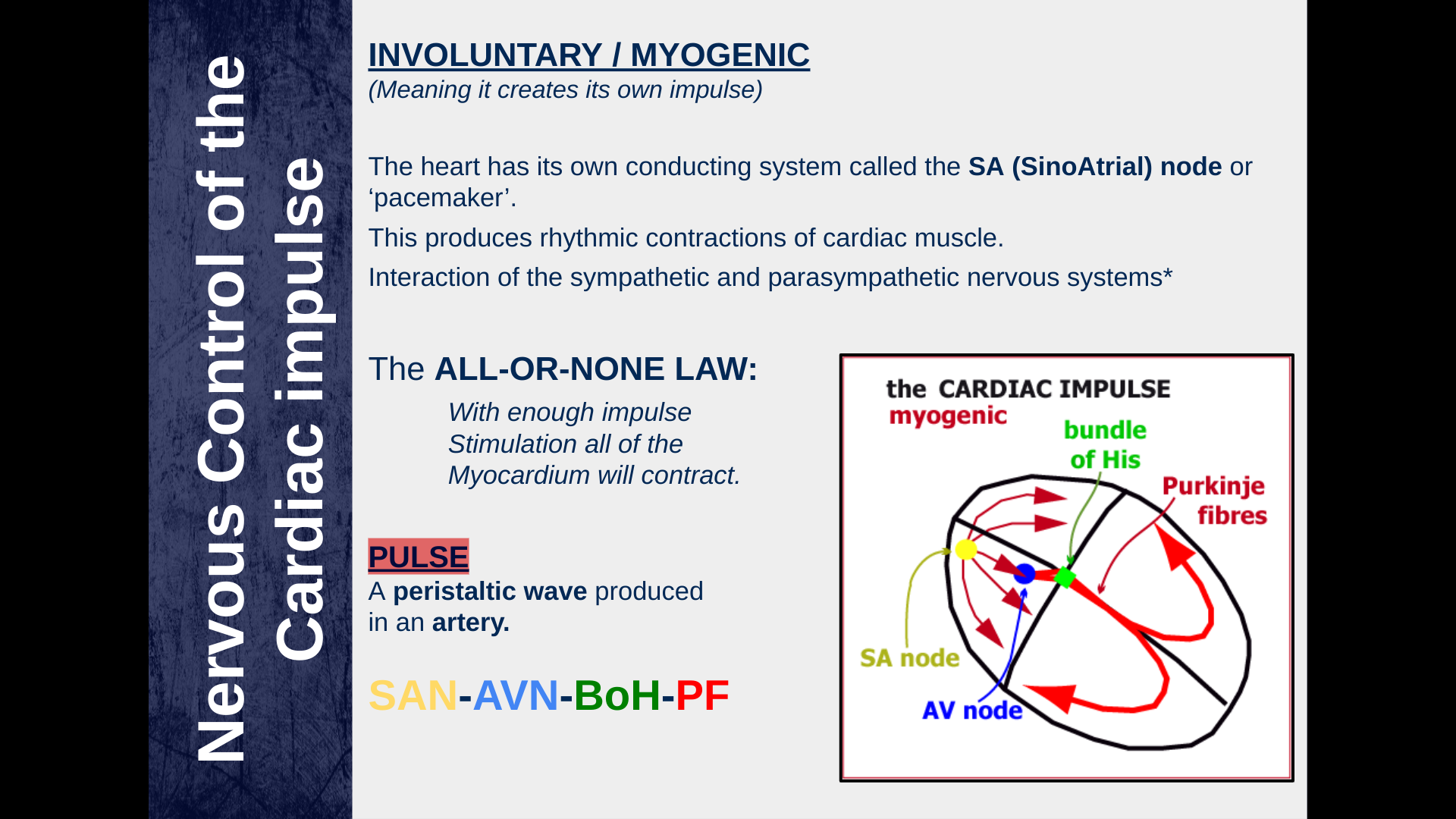 Nervous Control of the Cardiac impulse

INVOLUNTARY / MYOGENIC
(Meaning it creates its own impulse)

The heart has its own conducting system called the SA (SinoAtrial) node or ‘pacemaker’.

This produces rhythmic contractions of cardiac muscle.

Interaction of the sympathetic and parasympathetic nervous systems*

The ALL-OR-NONE LAW:
With enough impulse Stimulation all of the Myocardium will contract.

PULSE
A peristaltic wave produced in an artery.

SAN-AVN-BoH-PF

the CARDIAC IMPULSE
myogenic
bundle of His
Purkinje fibres
SA node
AV node